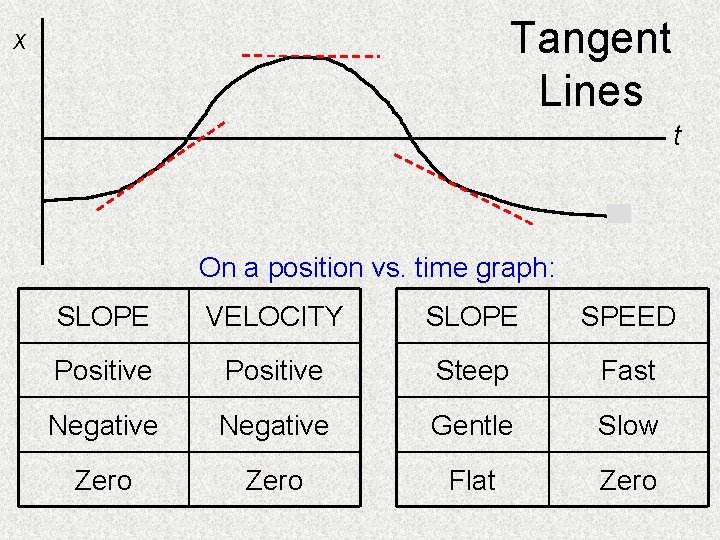 Tangent Lines

$x$

$t$

On a position vs. time graph:

| SLOPE | VELOCITY |
|---|---|
| Positive | Positive |
| Negative | Negative |
| Zero | Zero |

| SLOPE | SPEED |
|---|---|
| Steep | Fast |
| Gentle | Slow |
| Flat | Zero |